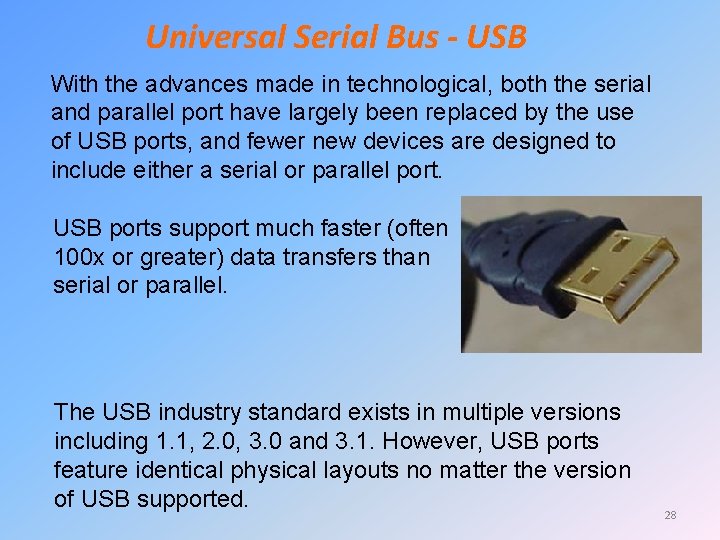 Universal Serial Bus - USB

With the advances made in technological, both the serial and parallel port have largely been replaced by the use of USB ports, and fewer new devices are designed to include either a serial or parallel port.

USB ports support much faster (often 100x or greater) data transfers than serial or parallel.

The USB industry standard exists in multiple versions including 1.1, 2.0, 3.0 and 3.1. However, USB ports feature identical physical layouts no matter the version of USB supported.

28